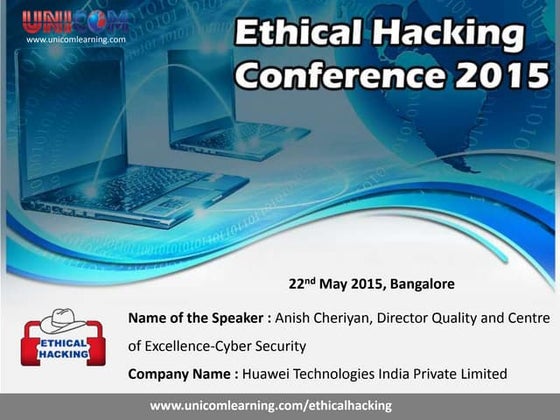 UNICOM
www.unicomlearning.com

Ethical Hacking Conference 2015

22$^{nd}$ May 2015, Bangalore

ETHICAL HACKING

Name of the Speaker : Anish Cheriyan, Director Quality and Centre of Excellence-Cyber Security

Company Name : Huawei Technologies India Private Limited

www.unicomlearning.com/ethicalhacking